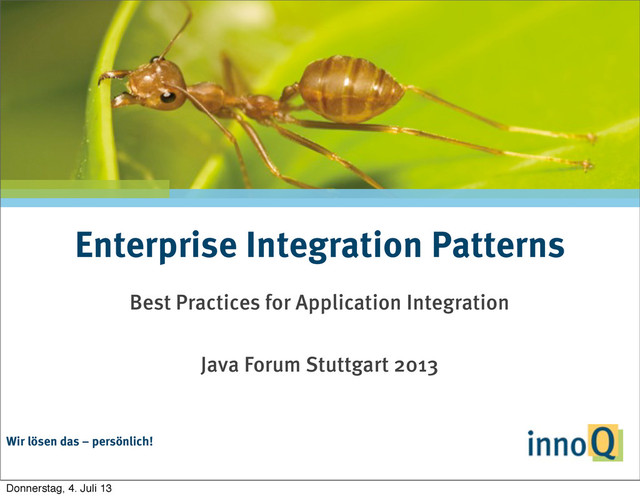 Enterprise Integration Patterns

Best Practices for Application Integration

Java Forum Stuttgart 2013

Wir lösen das – persönlich!

innoQ

Donnerstag, 4. Juli 13